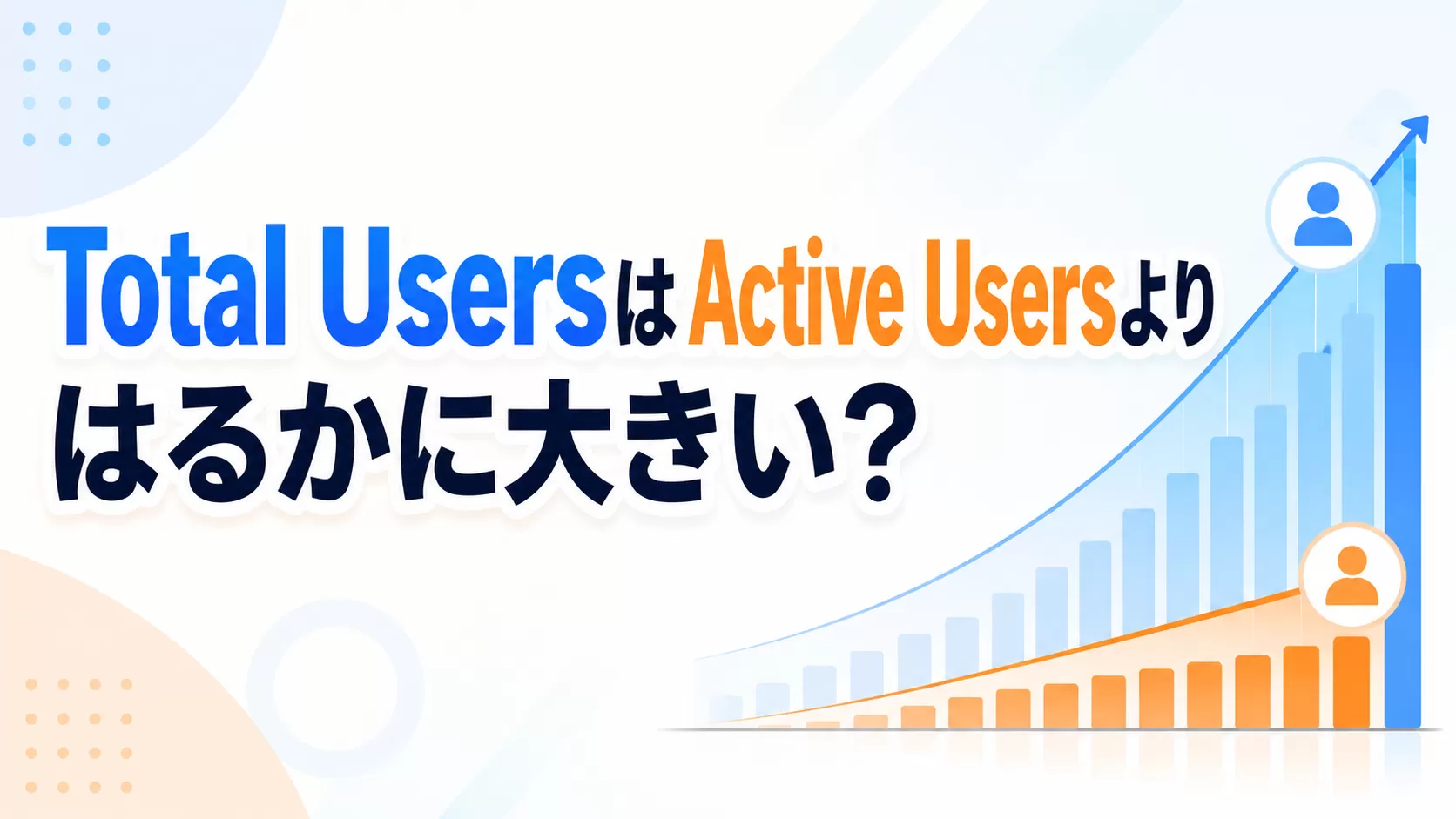 Total UsersはActive Usersより
はるかに大きい?